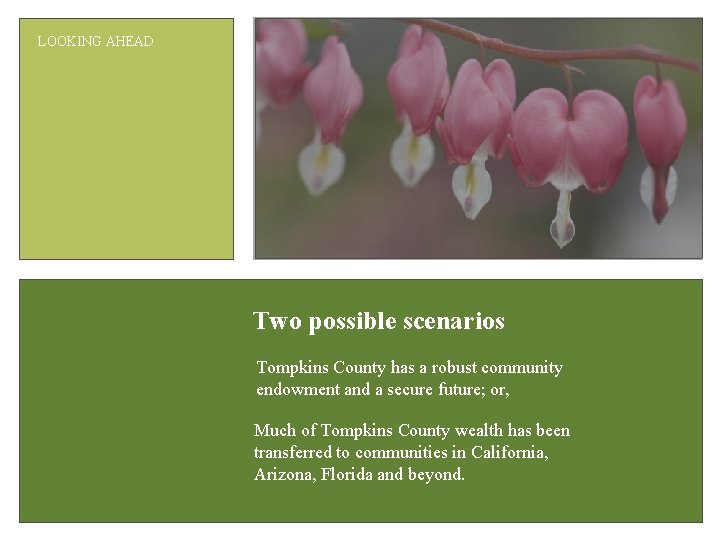 LOOKING AHEAD

Two possible scenarios

Tompkins County has a robust community endowment and a secure future; or,

Much of Tompkins County wealth has been transferred to communities in California, Arizona, Florida and beyond.